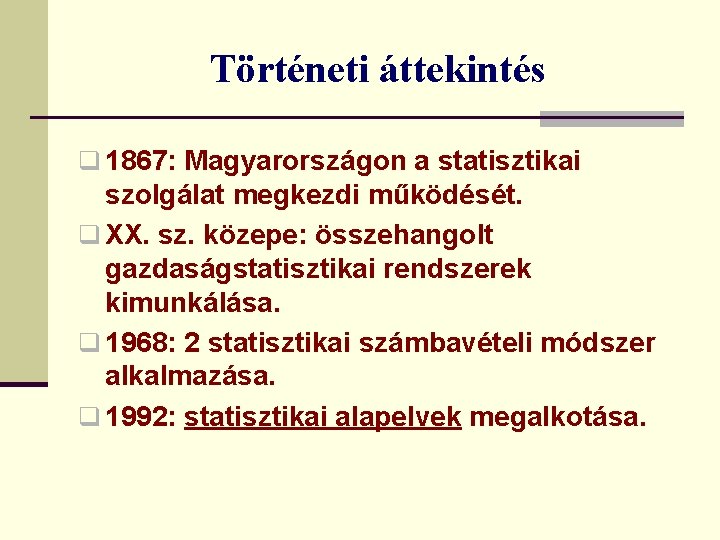 Történeti áttekintés

1867: Magyarországon a statisztikai szolgálat megkezdi működését.

XX. sz. közepe: összehangolt gazdaságstatisztikai rendszerek kimunkálása.

1968: 2 statisztikai számbavételi módszer alkalmazása.

1992: statisztikai alapelvek megalkotása.